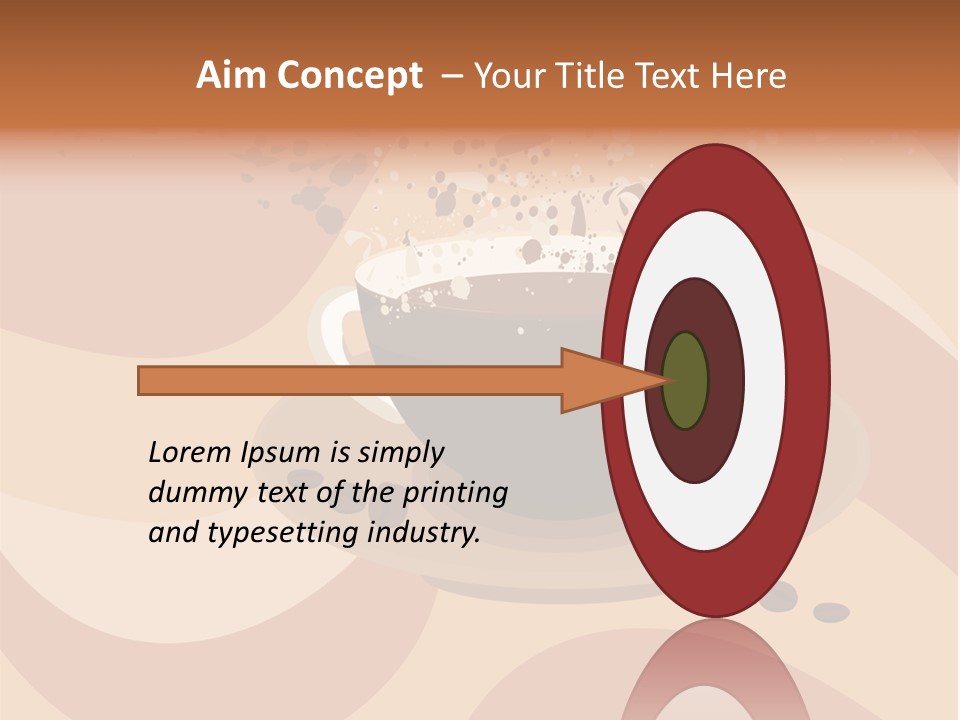 Aim Concept – Your Title Text Here

Lorem Ipsum is simply dummy text of the printing and typesetting industry.